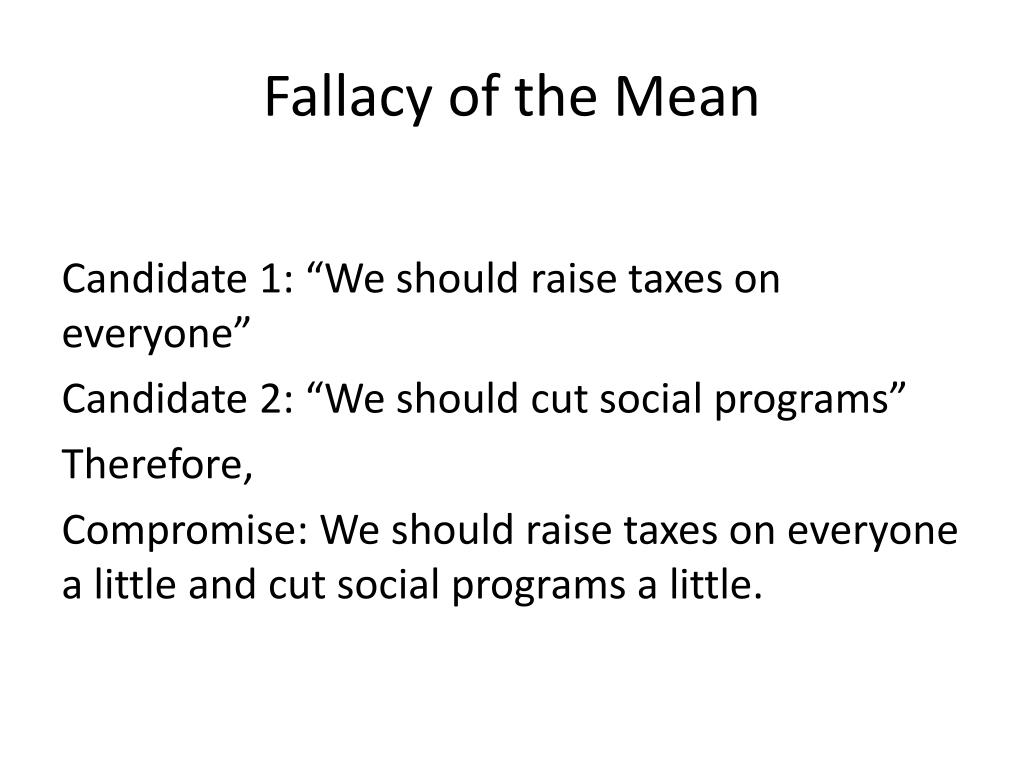 Fallacy of the Mean

Candidate 1: “We should raise taxes on everyone”

Candidate 2: “We should cut social programs”

Therefore,

Compromise: We should raise taxes on everyone a little and cut social programs a little.